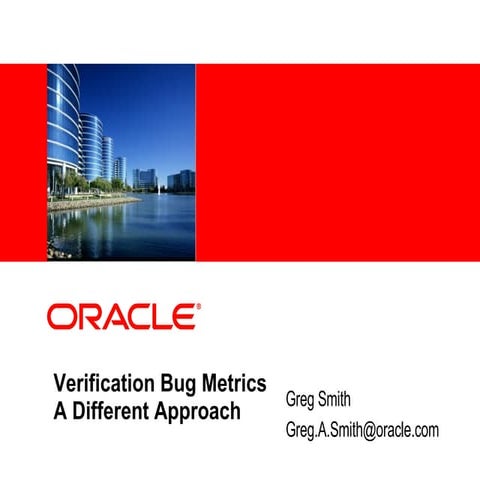 ORACLE®

Verification Bug Metrics
A Different Approach

Greg Smith
Greg.A.Smith@oracle.com